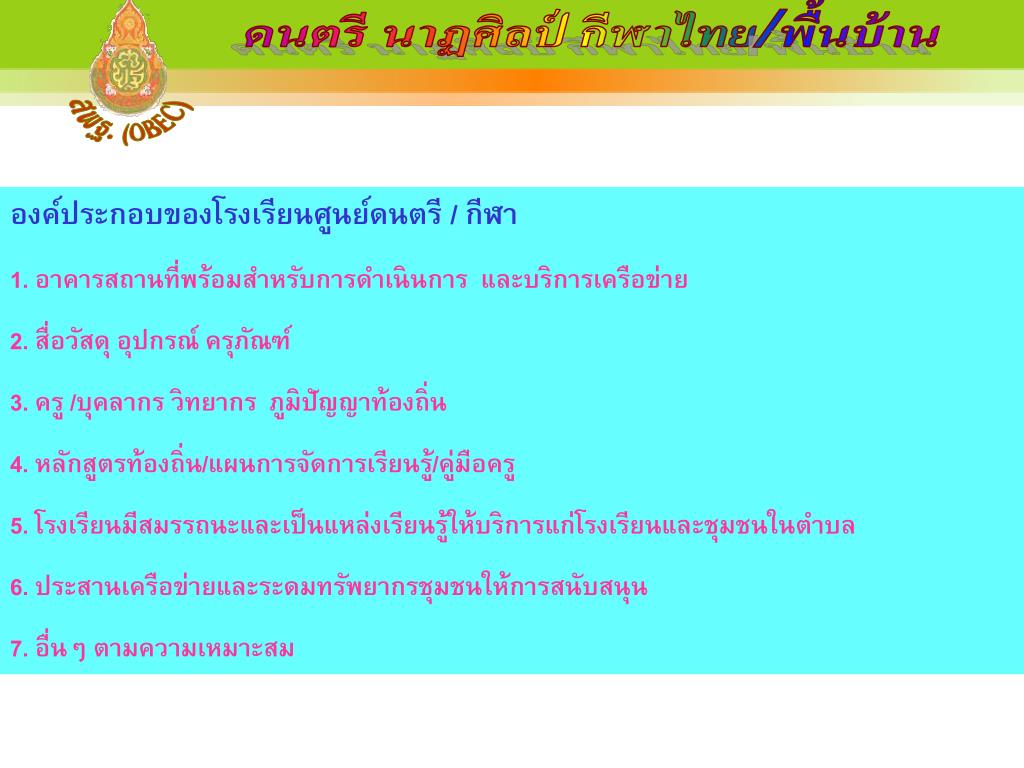 ดนตรี นาฏศิลป์ กีฬาไทย/พื้นบ้าน

สพฐ. (OBEC)

องค์ประกอบของโรงเรียนศูนย์ดนตรี / กีฬา

1. อาคารสถานที่พร้อมสำหรับการดำเนินการ และบริการเครือข่าย

2. สื่อวัสดุ อุปกรณ์ ครุภัณฑ์

3. ครู /บุคลากร วิทยากร ภูมิปัญญาท้องถิ่น

4. หลักสูตรท้องถิ่น/แผนการจัดการเรียนรู้/คู่มือครู

5. โรงเรียนมีสมรรถนะและเป็นแหล่งเรียนรู้ให้บริการแก่โรงเรียนและชุมชนในตำบล

6. ประสานเครือข่ายและระดมทรัพยากรชุมชนให้การสนับสนุน

7. อื่น ๆ ตามความเหมาะสม